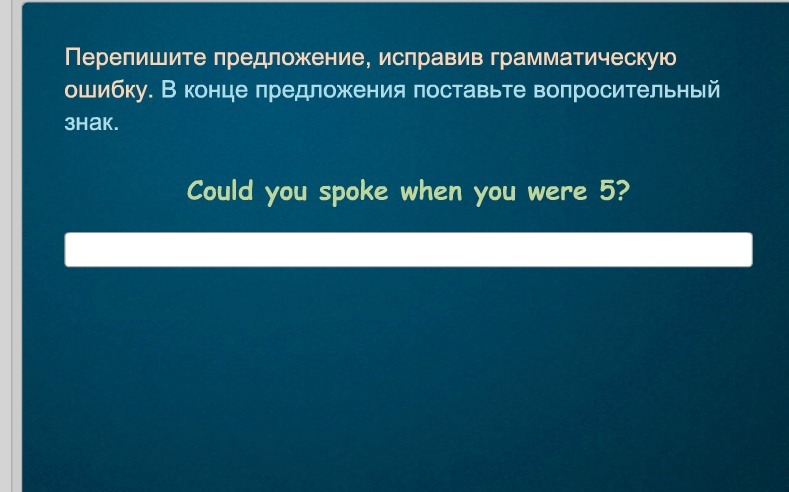 Перепишите предложение, исправив грамматическую ошибку. В конце предложения поставьте вопросительный знак.

Could you spoke when you were 5?